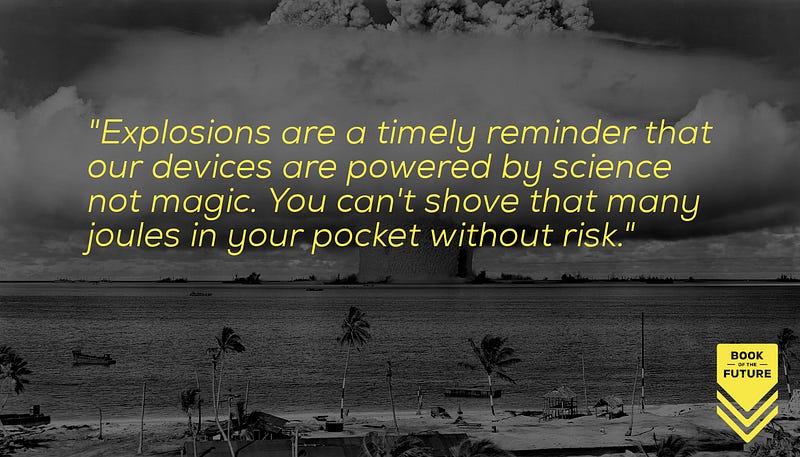 "Explosions are a timely reminder that our devices are powered by science not magic. You can't shove that many joules in your pocket without risk."

BOOK
OF THE
FUTURE